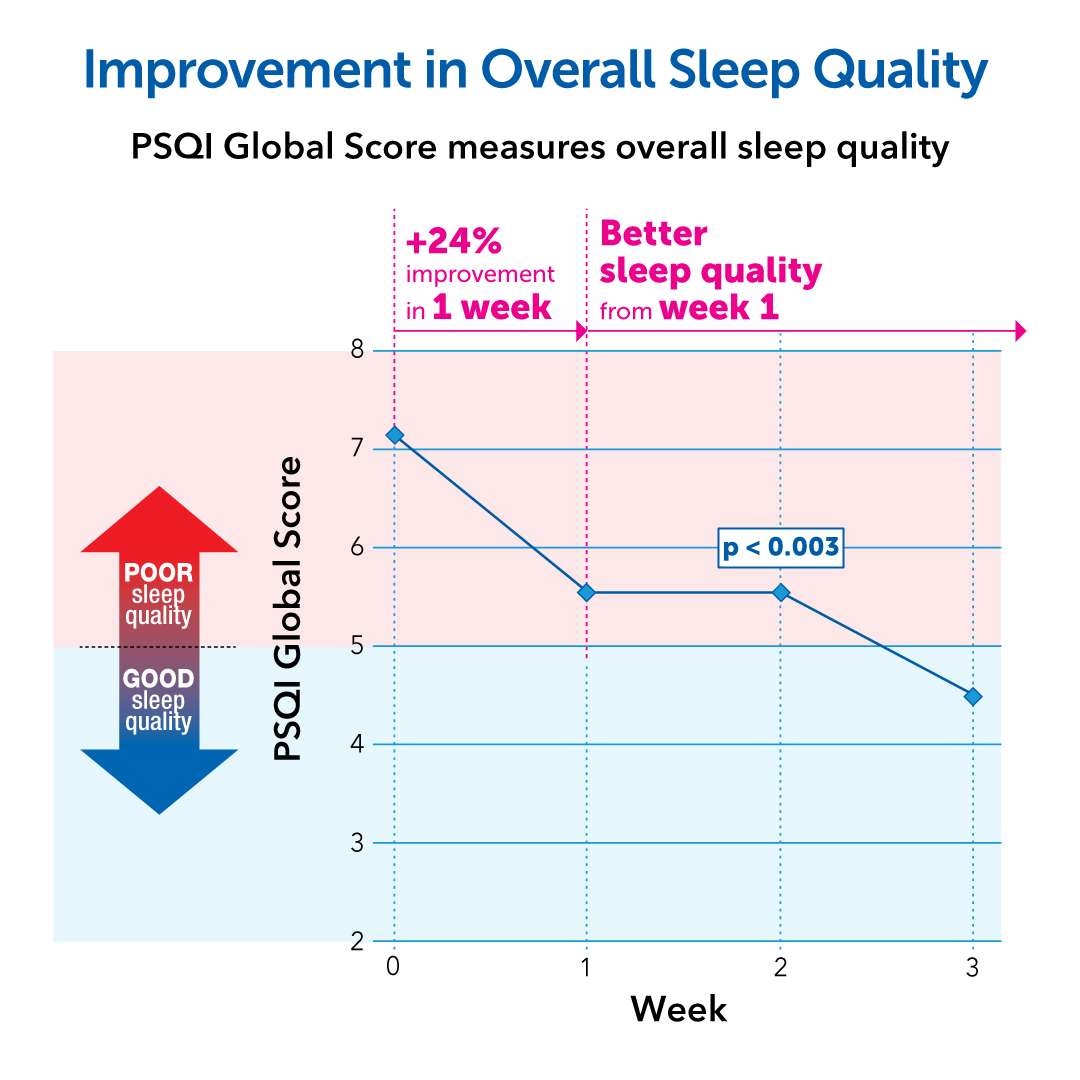 Improvement in Overall Sleep Quality

PSQI Global Score measures overall sleep quality

+24% improvement in 1 week

Better sleep quality from week 1

POOR sleep quality

GOOD sleep quality

PSQI Global Score

8
7
6
5
4
3
2

p < 0.003

0
1
2
3

Week